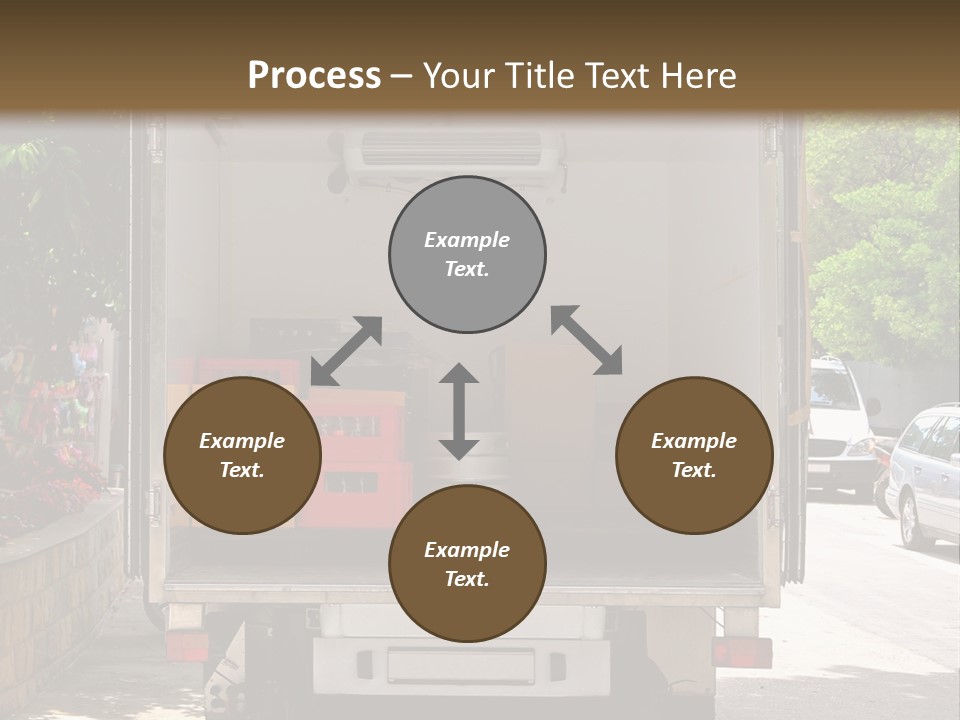 Process – Your Title Text Here

Example Text.

Example Text.

Example Text.

Example Text.